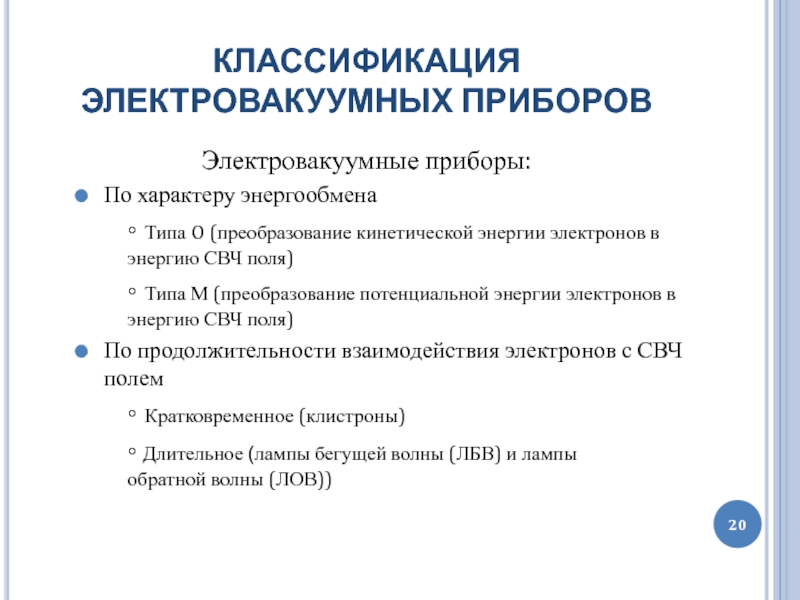 КЛАССИФИКАЦИЯ ЭЛЕКТРОВАКУУМНЫХ ПРИБОРОВ

Электровакуумные приборы:

По характеру энергообмена

Типа О (преобразование кинетической энергии электронов в энергию СВЧ поля)

Типа М (преобразование потенциальной энергии электронов в энергию СВЧ поля)

По продолжительности взаимодействия электронов с СВЧ полем

Кратковременное (клистроны)

Длительное (лампы бегущей волны (ЛБВ) и лампы обратной волны (ЛОВ))

20